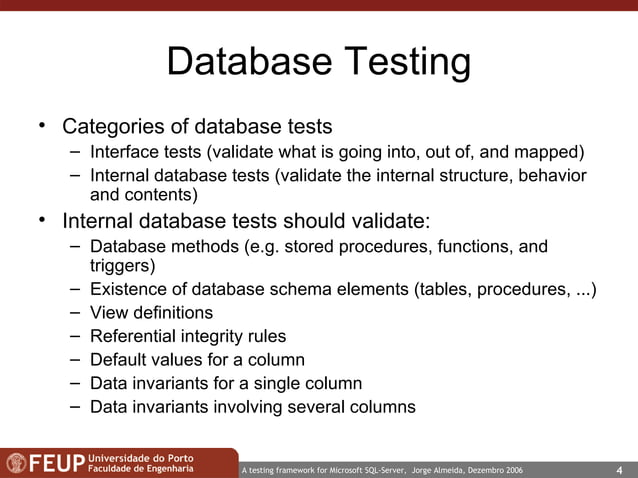 Database Testing

• Categories of database tests
 – Interface tests (validate what is going into, out of, and mapped)
 – Internal database tests (validate the internal structure, behavior and contents)
• Internal database tests should validate:
 – Database methods (e.g. stored procedures, functions, and triggers)
 – Existence of database schema elements (tables, procedures, ...)
 – View definitions
 – Referential integrity rules
 – Default values for a column
 – Data invariants for a single column
 – Data invariants involving several columns

FEUP Universidade do Porto Faculdade de Engenharia

A testing framework for Microsoft SQL-Server, Jorge Almeida, Dezembro 2006

4